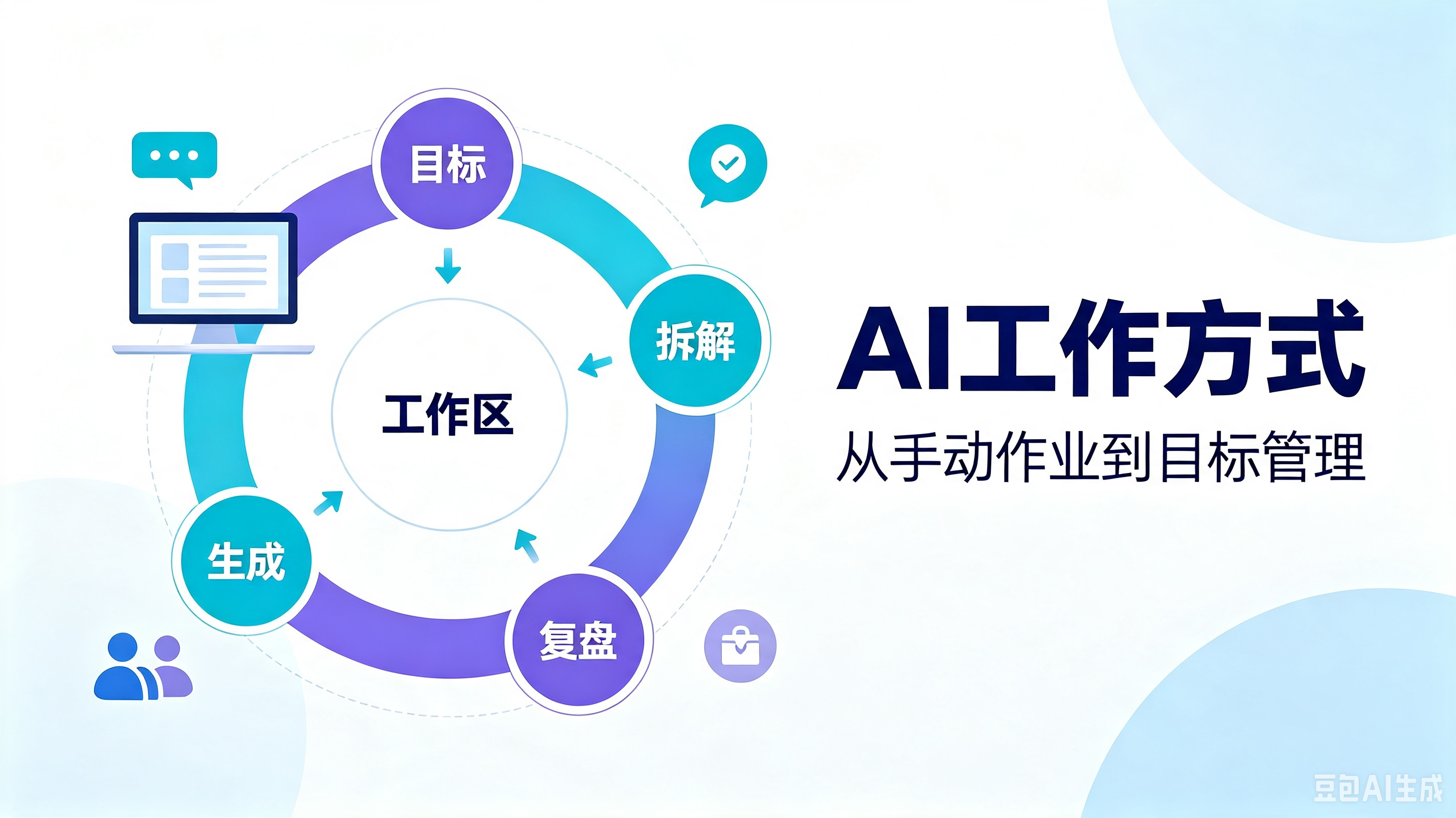 目标

拆解

工作区

生成

复盘

AI工作方式

从手动作业到目标管理

豆包AI生成